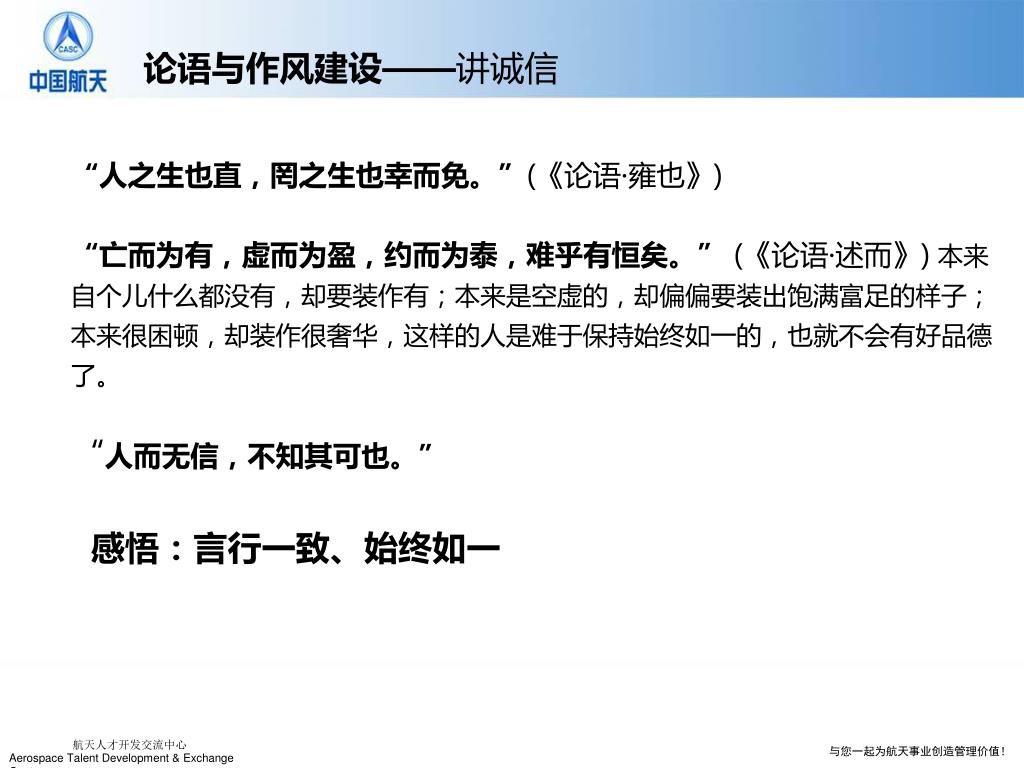 CASC
中国航天

论语与作风建设——讲诚信

“人之生也直，罔之生也幸而免。”（《论语·雍也》）

“亡而为有，虚而为盈，约而为泰，难乎有恒矣。”（《论语·述而》）本来自个儿什么都没有，却要装作有；本来是空虚的，却偏偏要装出饱满富足的样子；本来很困顿，却装作很奢华，这样的人是难于保持始终如一的，也就不会有好品德了。

“人而无信，不知其可也。”

感悟：言行一致、始终如一

航天人才开发交流中心
Aerospace Talent Development & Exchange

与您一起为航天事业创造管理价值！